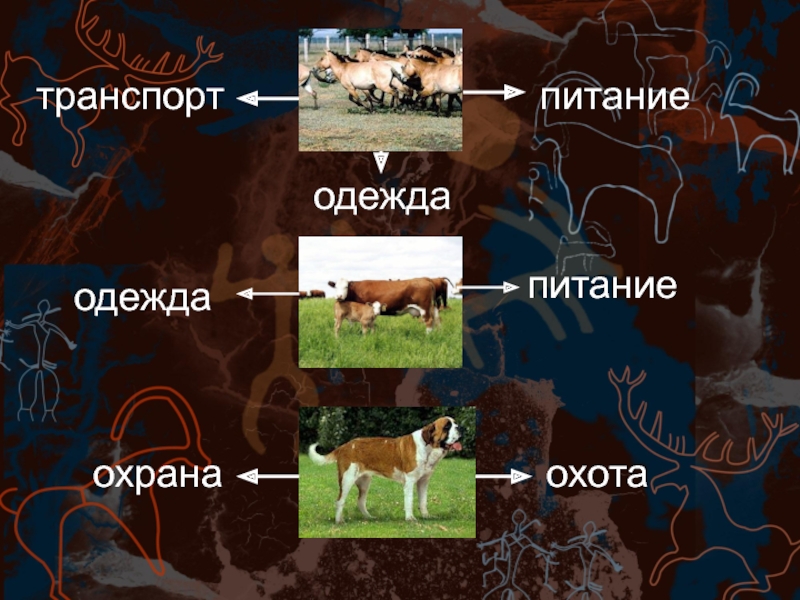 транспорт

питание

одежда

одежда

питание

охрана

охота